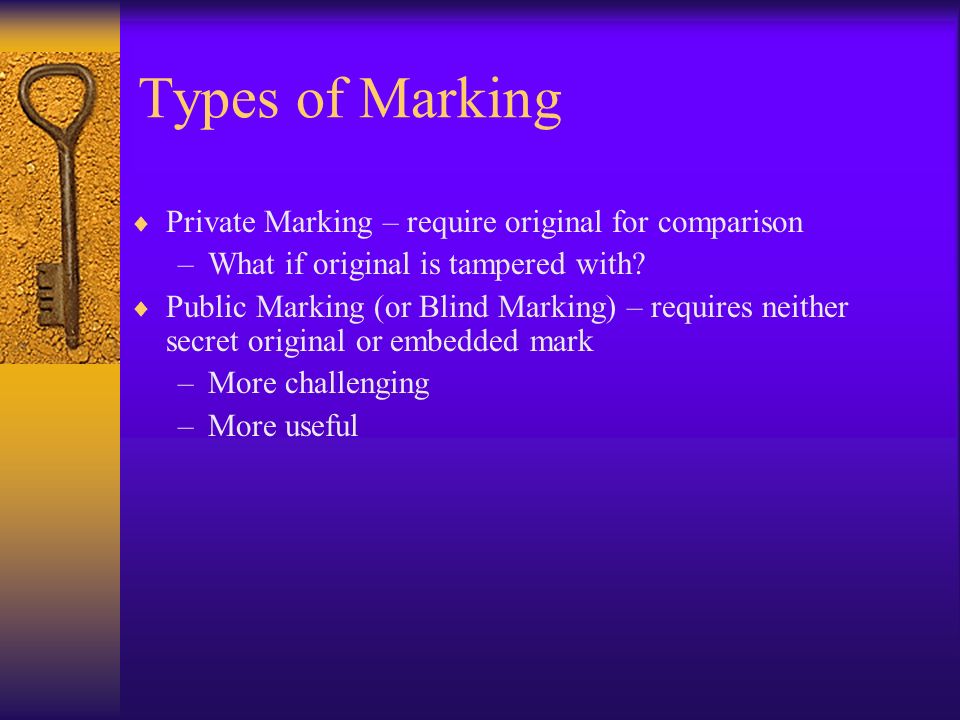 Types of Marking

♦ Private Marking – require original for comparison
– What if original is tampered with?
♦ Public Marking (or Blind Marking) – requires neither secret original or embedded mark
– More challenging
– More useful